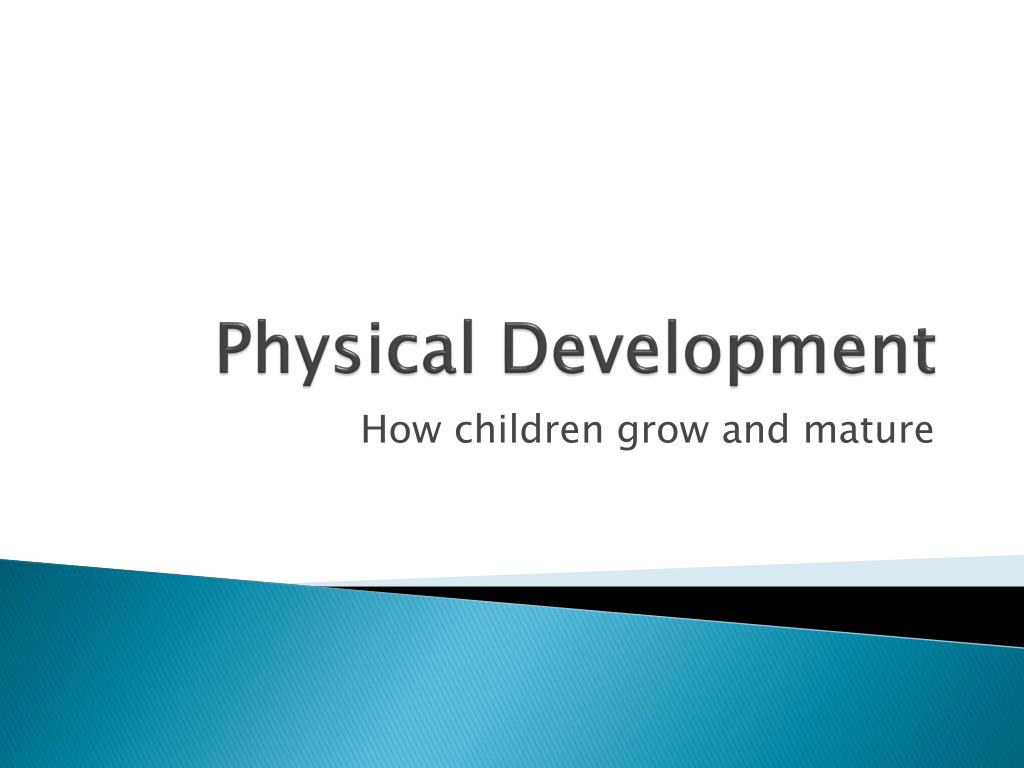 Physical Development

How children grow and mature